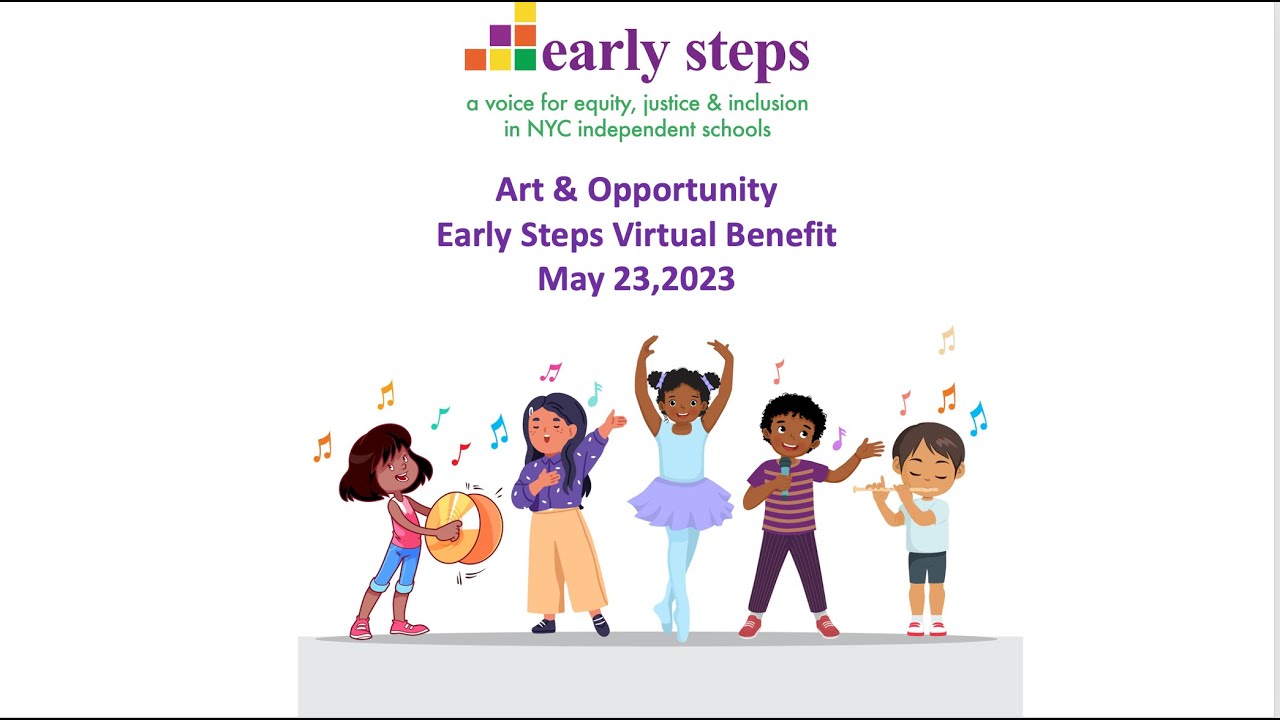 early steps
a voice for equity, justice & inclusion in NYC independent schools

Art & Opportunity
Early Steps Virtual Benefit
May 23,2023